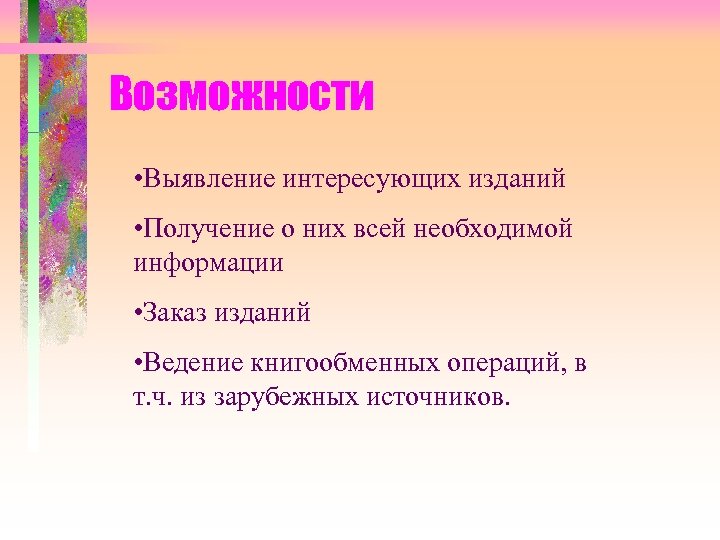 Возможности

•Выявление интересующих изданий

•Получение о них всей необходимой информации

•Заказ изданий

•Ведение книгообменных операций, в т.ч. из зарубежных источников.